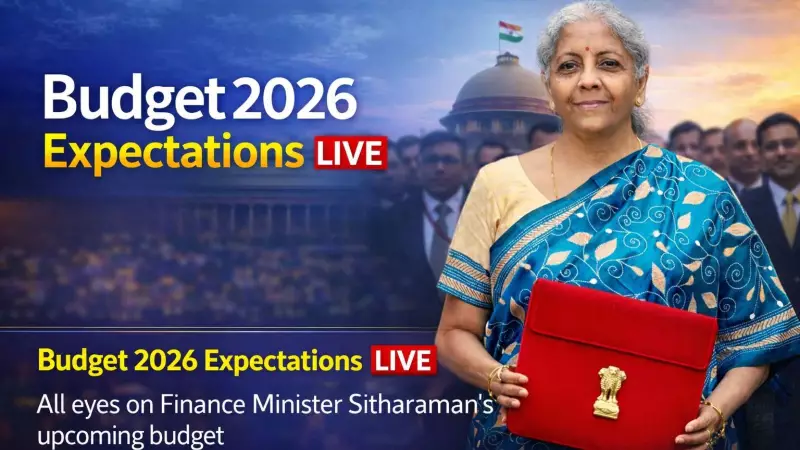 Budget 2026
Expectations LIVE

Budget 2026 Expectations LIVE

All eyes on Finance Minister Sitharaman's upcoming budget